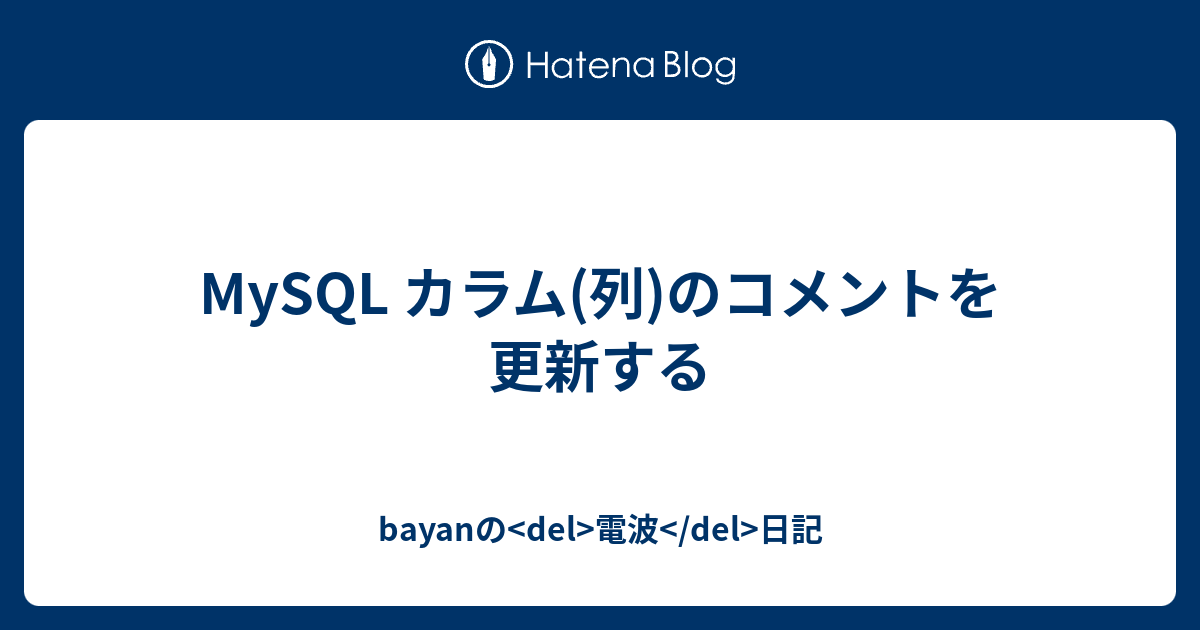 Hatena Blog

MySQL カラム(列)のコメントを更新する

bayanの<del>電波</del>日記